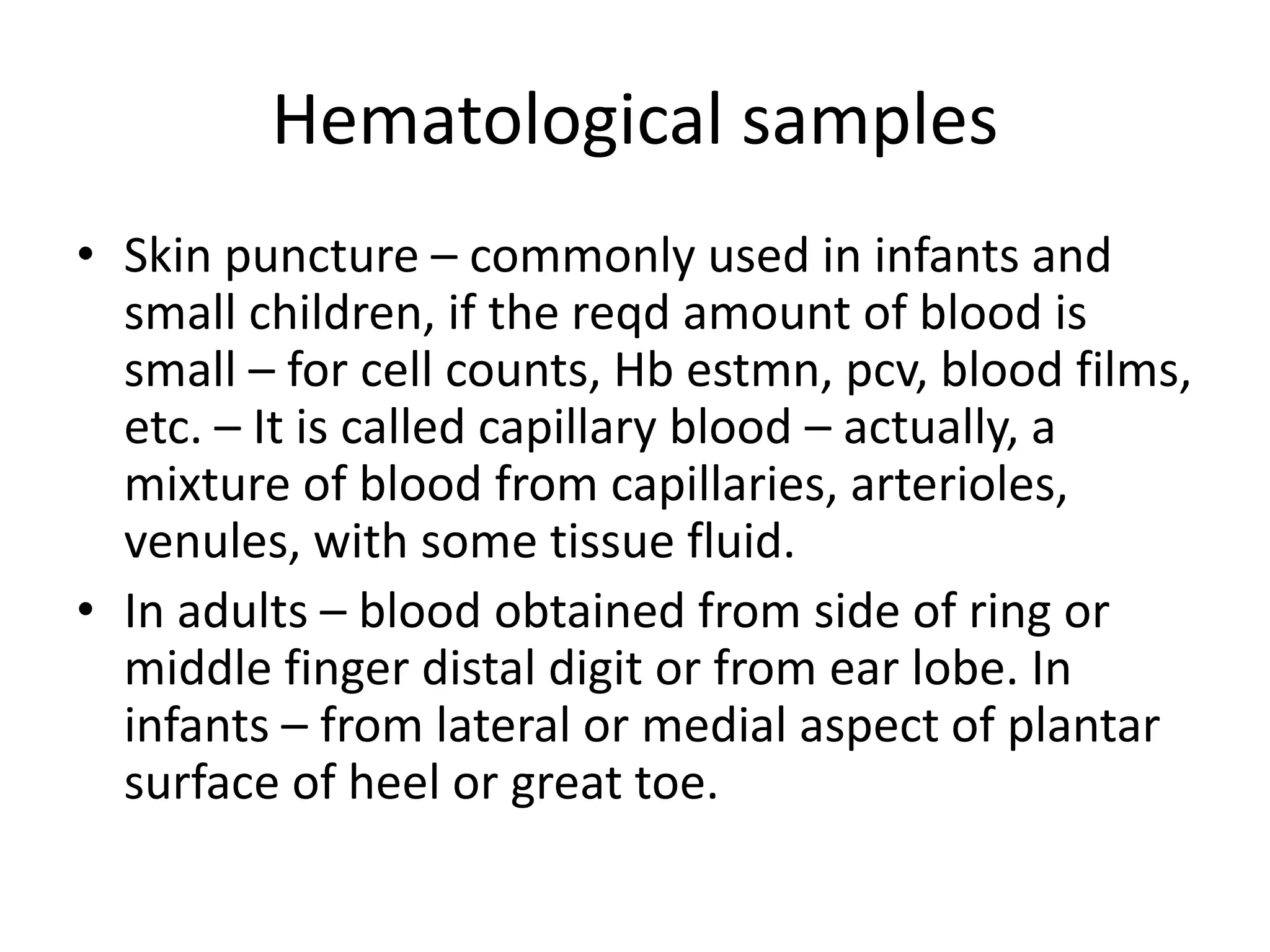 Hematological samples

• Skin puncture – commonly used in infants and small children, if the reqd amount of blood is small – for cell counts, Hb estmn, pcv, blood films, etc. – It is called capillary blood – actually, a mixture of blood from capillaries, arterioles, venules, with some tissue fluid.
• In adults – blood obtained from side of ring or middle finger distal digit or from ear lobe. In infants – from lateral or medial aspect of plantar surface of heel or great toe.